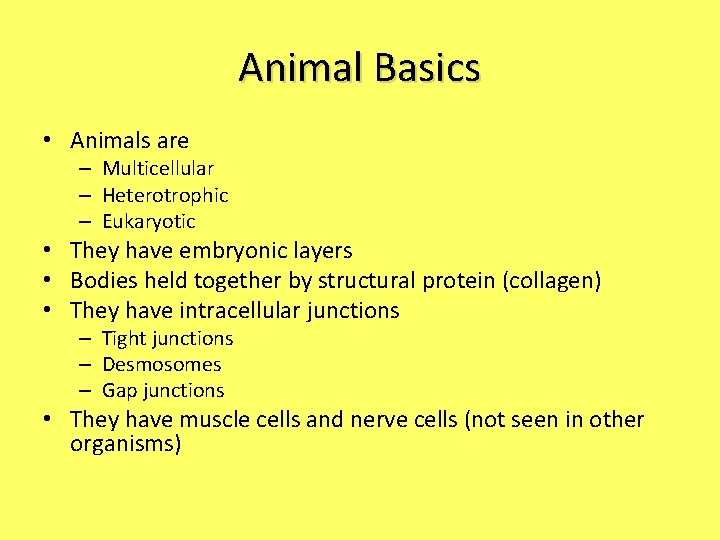 Animal Basics

• Animals are
  – Multicellular
  – Heterotrophic
  – Eukaryotic
• They have embryonic layers
• Bodies held together by structural protein (collagen)
• They have intracellular junctions
  – Tight junctions
  – Desmosomes
  – Gap junctions
• They have muscle cells and nerve cells (not seen in other organisms)